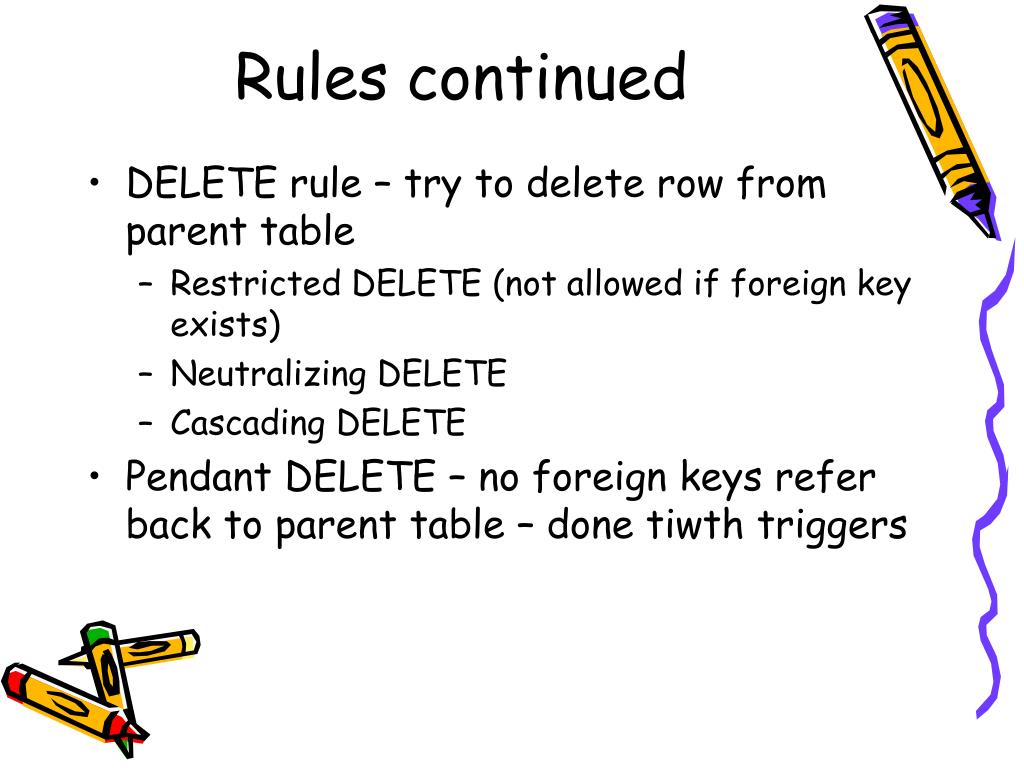 Rules continued

• DELETE rule – try to delete row from parent table
  – Restricted DELETE (not allowed if foreign key exists)
  – Neutralizing DELETE
  – Cascading DELETE
• Pendant DELETE – no foreign keys refer back to parent table – done tiwth triggers